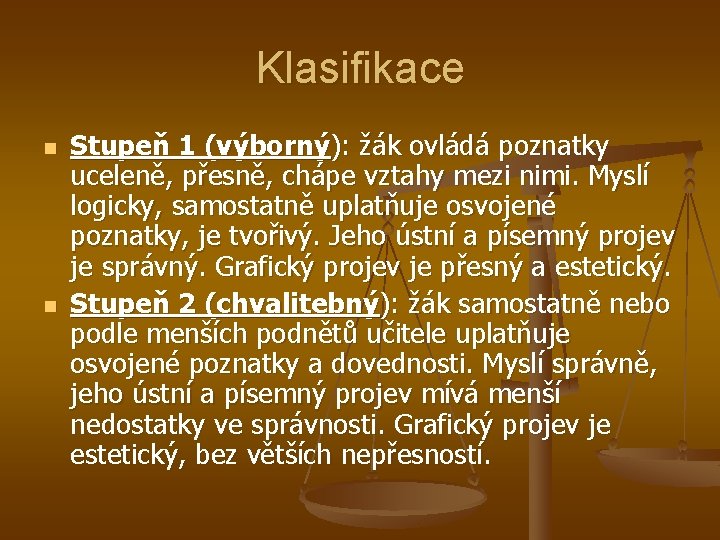 Klasifikace

Stupeň 1 (výborný): žák ovládá poznatky uceleně, přesně, chápe vztahy mezi nimi. Myslí logicky, samostatně uplatňuje osvojené poznatky, je tvořivý. Jeho ústní a písemný projev je správný. Grafický projev je přesný a estetický.

Stupeň 2 (chvalitebný): žák samostatně nebo podle menších podnětů učitele uplatňuje osvojené poznatky a dovednosti. Myslí správně, jeho ústní a písemný projev mívá menší nedostatky ve správnosti. Grafický projev je estetický, bez větších nepřesností.